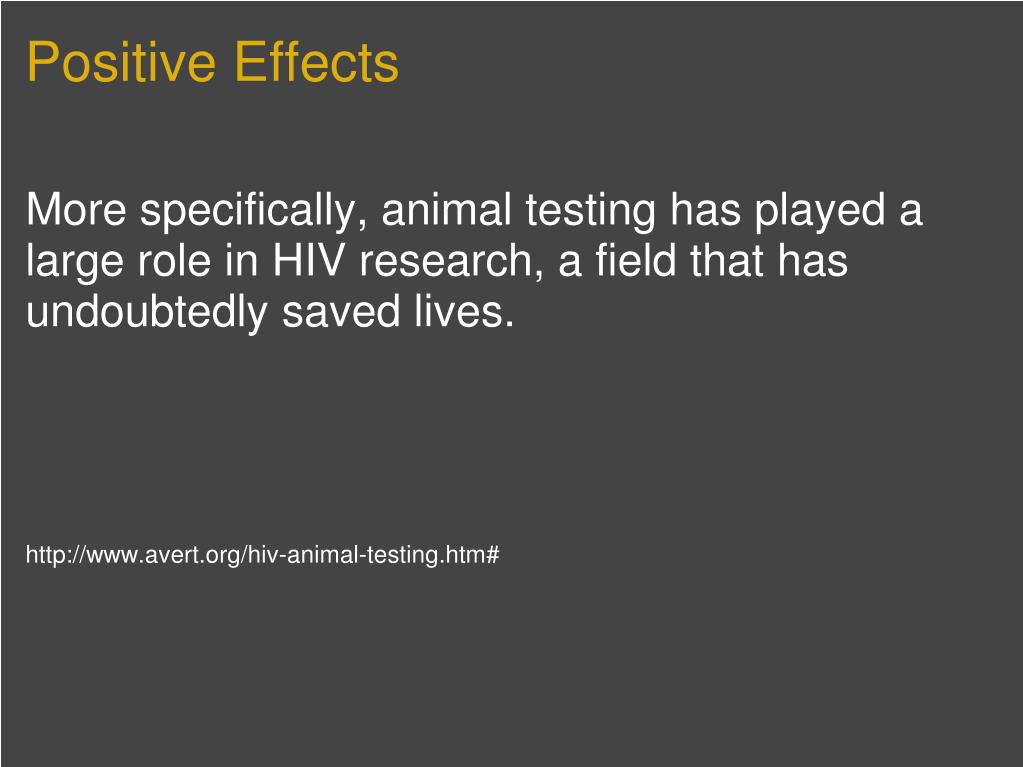 Positive Effects

More specifically, animal testing has played a large role in HIV research, a field that has undoubtedly saved lives.

http://www.avert.org/hiv-animal-testing.htm#